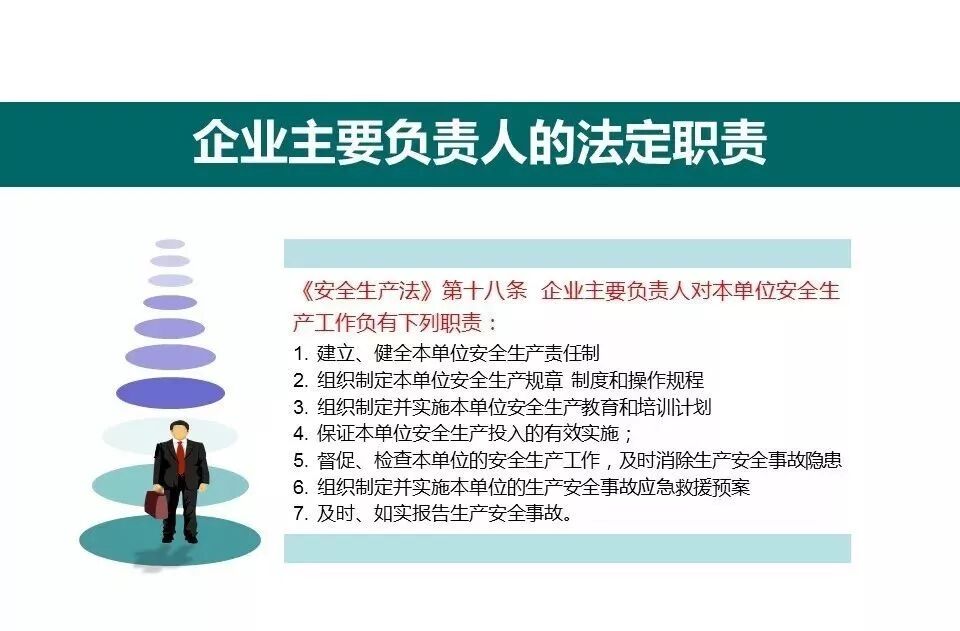 企业主要负责人的法定职责

《安全生产法》第十八条 企业主要负责人对本单位安全生产工作负有下列职责：

1. 建立、健全本单位安全生产责任制
2. 组织制定本单位安全生产规章 制度和操作规程
3. 组织制定并实施本单位安全生产教育和培训计划
4. 保证本单位安全生产投入的有效实施；
5. 督促、检查本单位的安全生产工作，及时消除生产安全事故隐患
6. 组织制定并实施本单位的生产安全事故应急救援预案
7. 及时、如实报告生产安全事故。